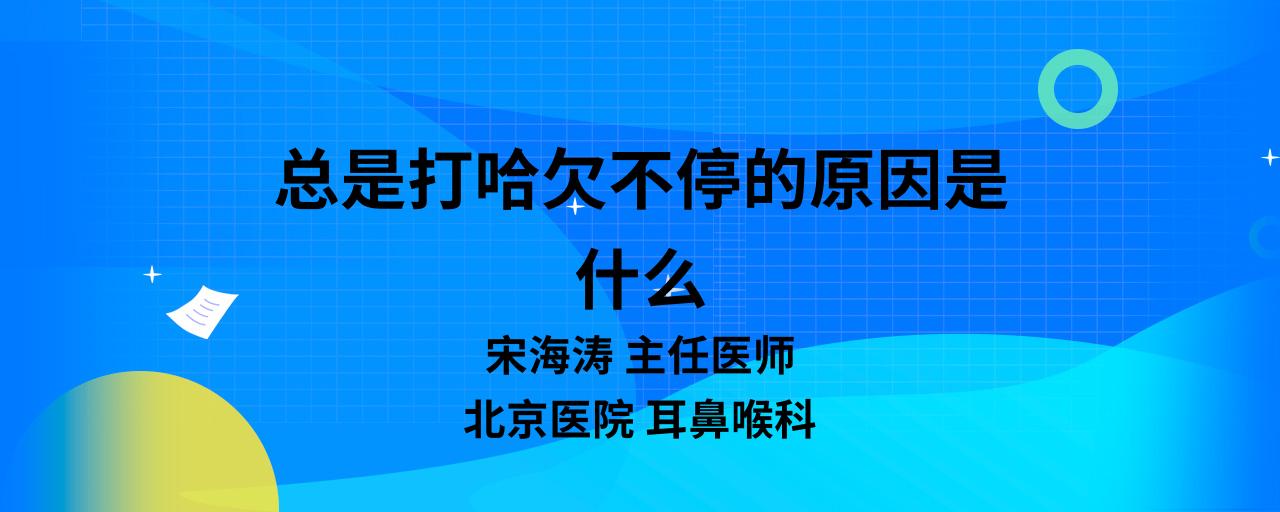 总是打哈欠不停的原因是什么

宋海涛 主任医师
北京医院 耳鼻喉科